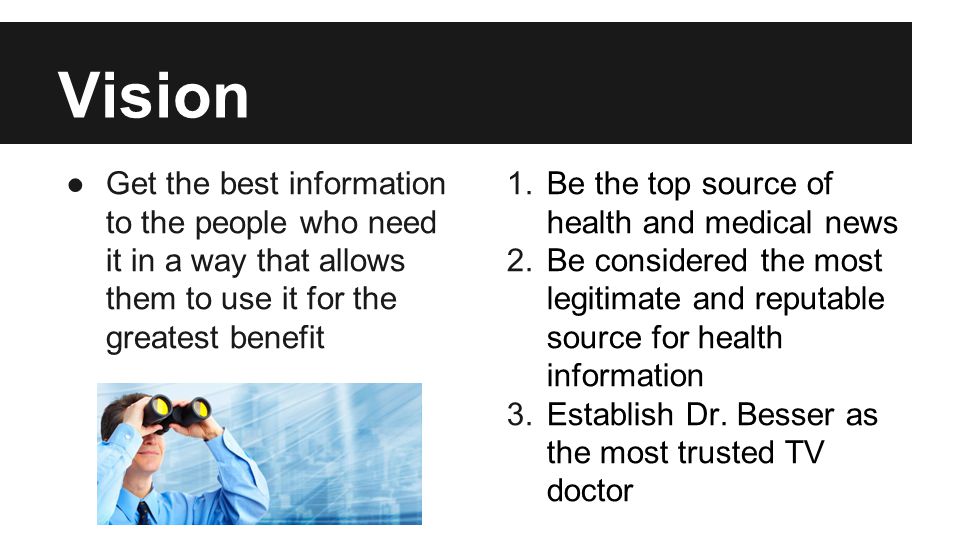 Vision

● Get the best information to the people who need it in a way that allows them to use it for the greatest benefit

1. Be the top source of health and medical news
2. Be considered the most legitimate and reputable source for health information
3. Establish Dr. Besser as the most trusted TV doctor